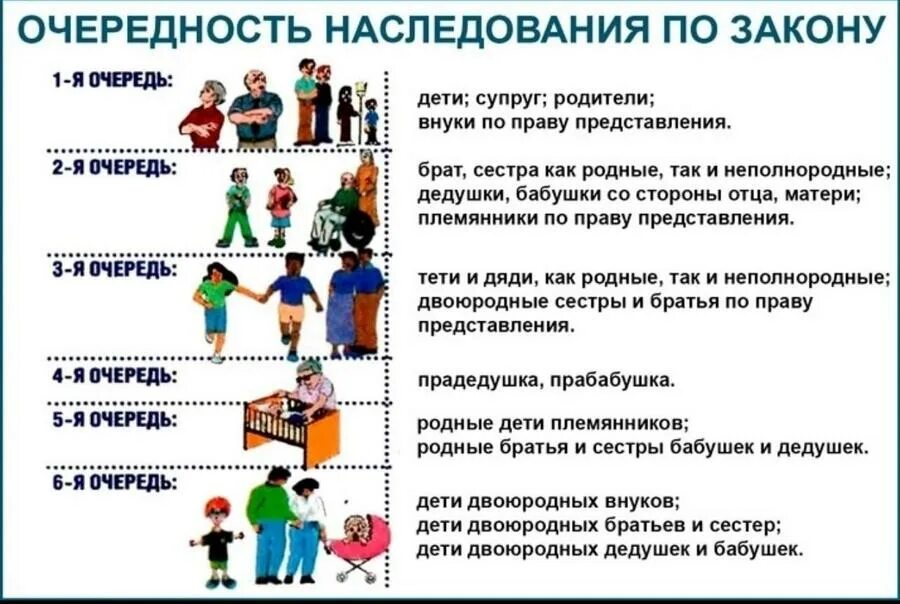 ОЧЕРЕДНОСТЬ НАСЛЕДОВАНИЯ ПО ЗАКОНУ

1-Я ОЧЕРЕДЬ:
дети; супруг; родители;
внуки по праву представления.

2-Я ОЧЕРЕДЬ:
брат, сестра как родные, так и неполнородные;
дедушки, бабушки со стороны отца, матери;
племянники по праву представления.

3-Я ОЧЕРЕДЬ:
тети и дяди, как родные, так и неполнородные;
двоюродные сестры и братья по праву представления.

4-Я ОЧЕРЕДЬ:
прадедушка, прабабушка.

5-Я ОЧЕРЕДЬ:
родные дети племянников;
родные братья и сестры бабушек и дедушек.

6-Я ОЧЕРЕДЬ:
дети двоюродных внуков;
дети двоюродных братьев и сестер;
дети двоюродных дедушек и бабушек.